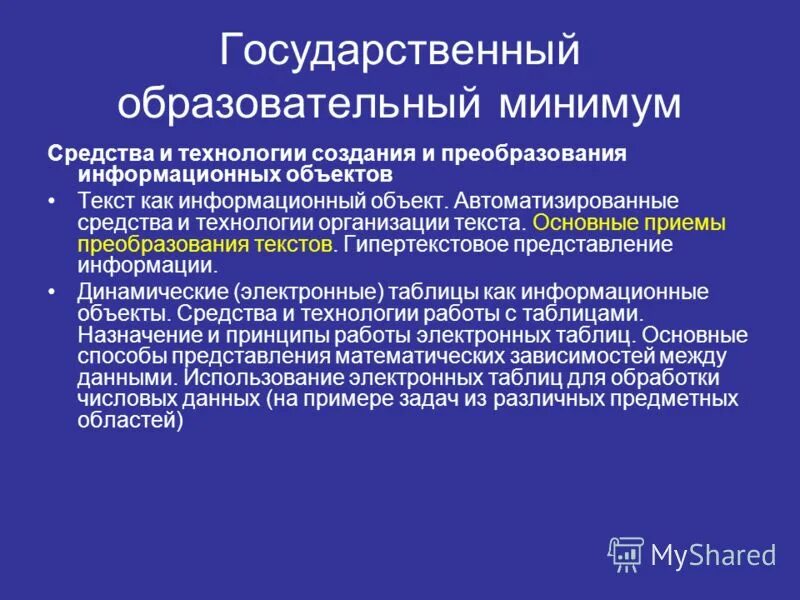 Государственный образовательный минимум

Средства и технологии создания и преобразования информационных объектов

• Текст как информационный объект. Автоматизированные средства и технологии организации текста. Основные приемы преобразования текстов. Гипертекстовое представление информации.

• Динамические (электронные) таблицы как информационные объекты. Средства и технологии работы с таблицами. Назначение и принципы работы электронных таблиц. Основные способы представления математических зависимостей между данными. Использование электронных таблиц для обработки числовых данных (на примере задач из различных предметных областей)

MyShared